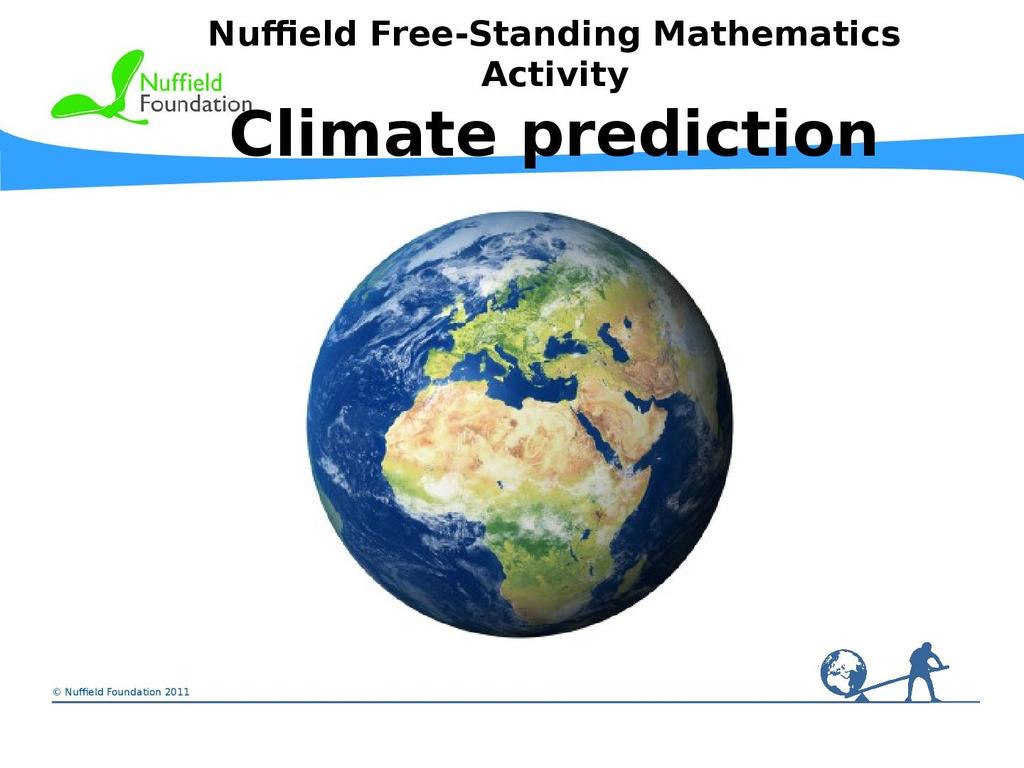 Nuffield Foundation

Nuffield Free-Standing Mathematics Activity

Climate prediction

© Nuffield Foundation 2011